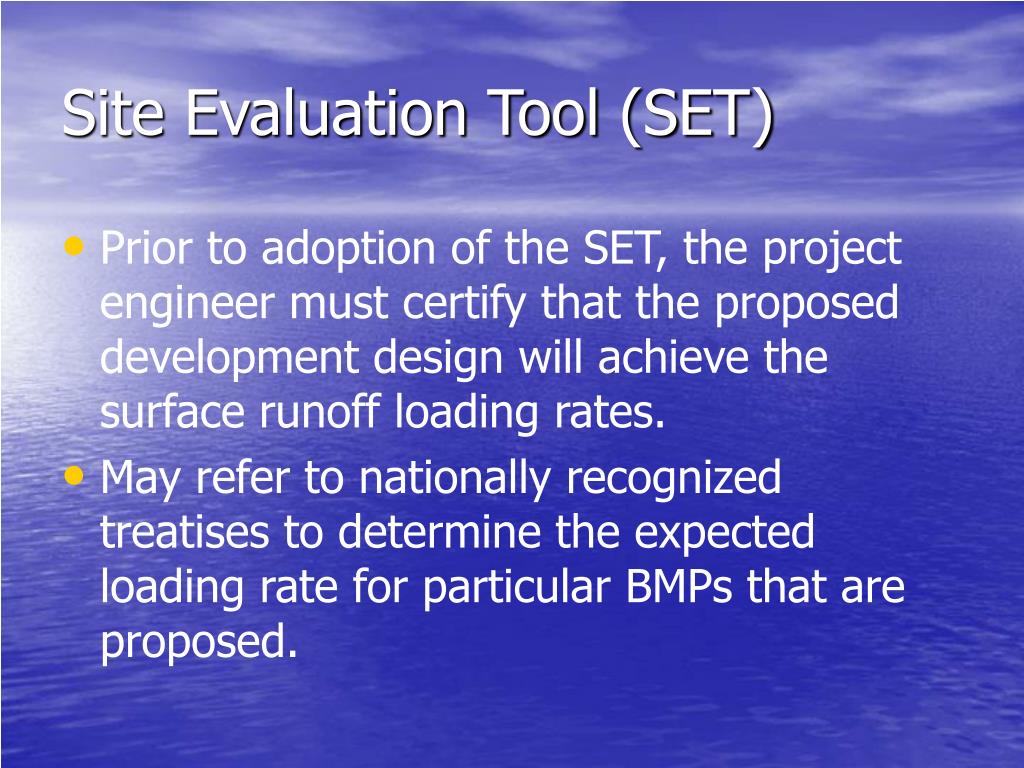 Site Evaluation Tool (SET)

• Prior to adoption of the SET, the project engineer must certify that the proposed development design will achieve the surface runoff loading rates.

• May refer to nationally recognized treatises to determine the expected loading rate for particular BMPs that are proposed.